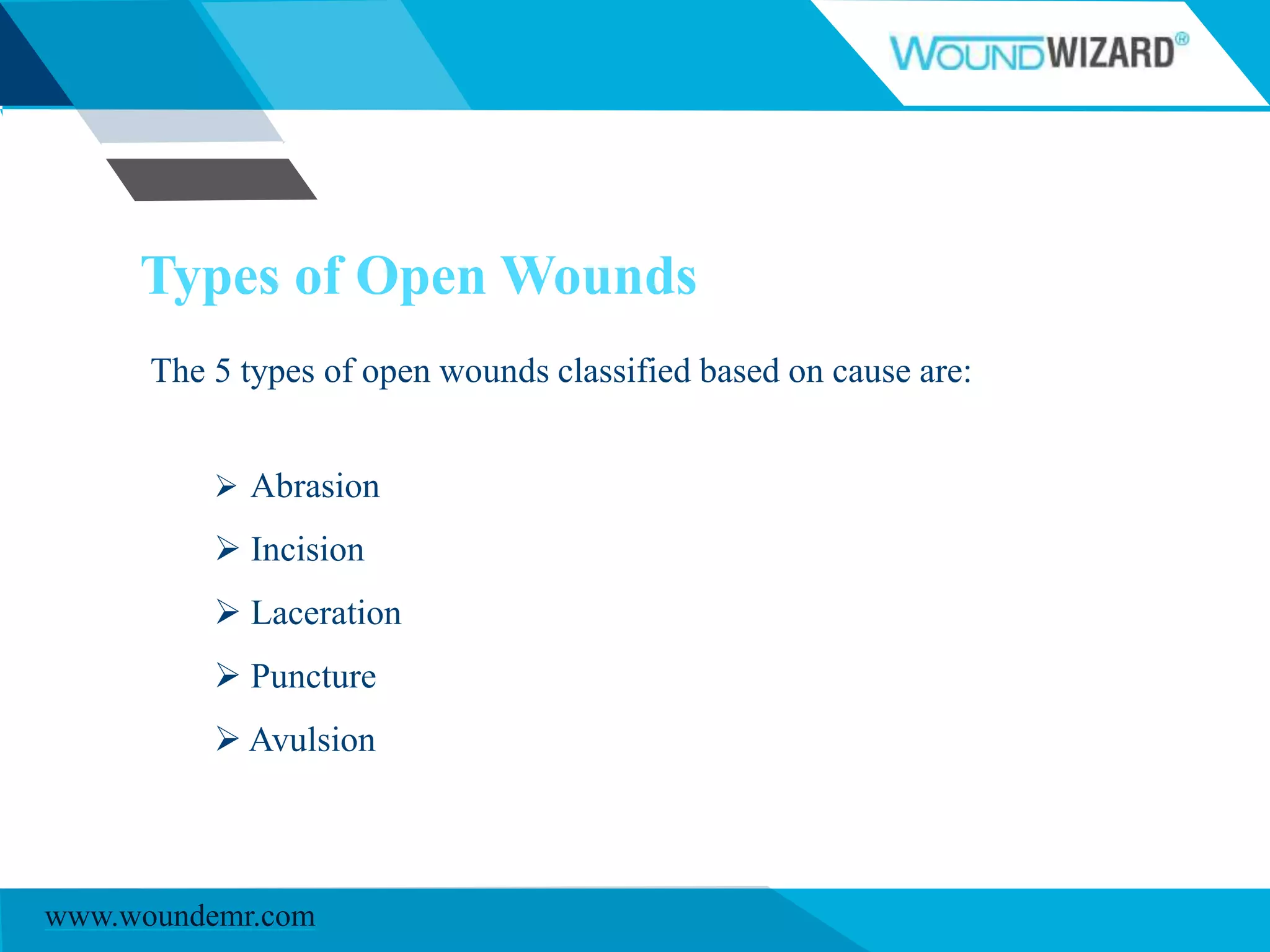 WOUNDWIZARD®

Types of Open Wounds

The 5 types of open wounds classified based on cause are:

➢ Abrasion

➢ Incision

➢ Laceration

➢ Puncture

➢ Avulsion

www.woundemr.com